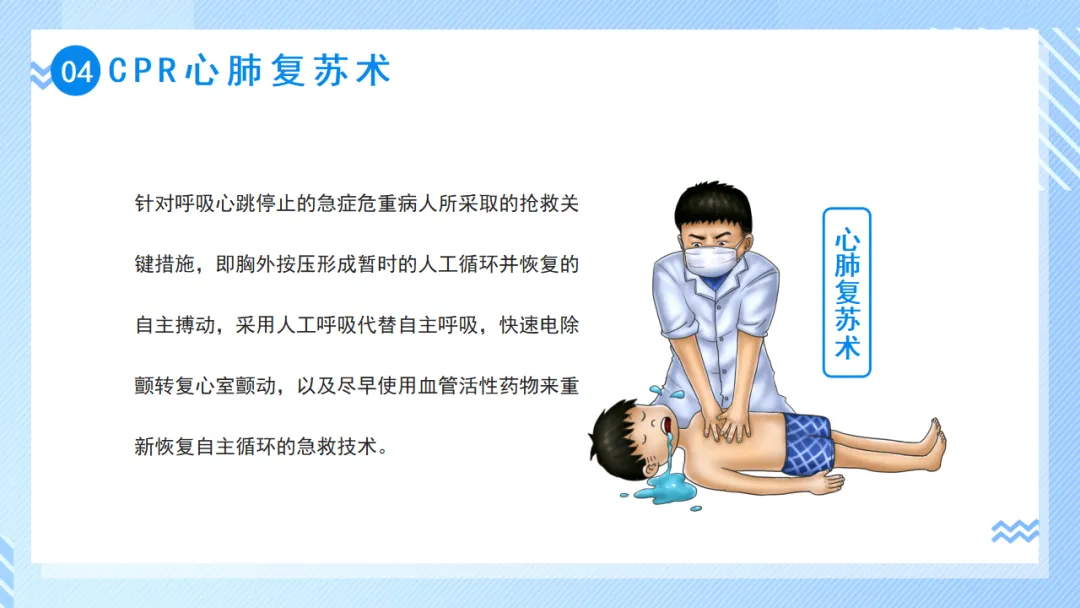 04 CPR心肺复苏术

针对呼吸心跳停止的急症危重病人所采取的抢救关键措施，即胸外按压形成暂时的人工循环并恢复的自主搏动，采用人工呼吸代替自主呼吸，快速电除颤转复心室颤动，以及尽早使用血管活性药物来重新恢复自主循环的急救技术。

心肺复苏术